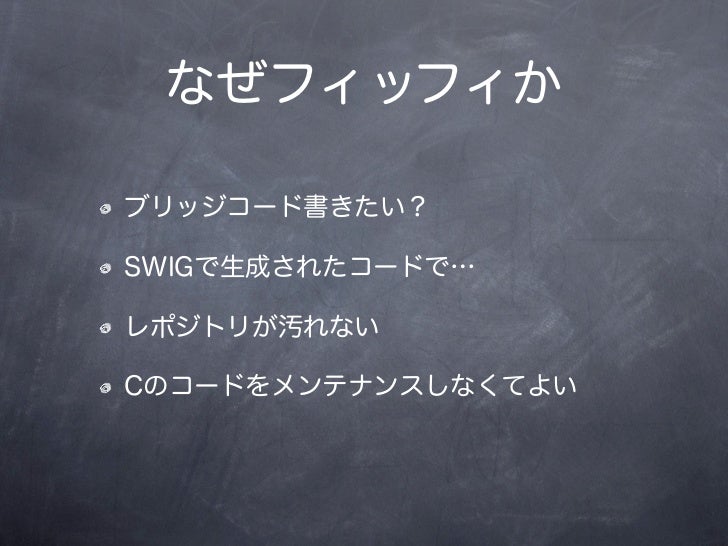 なぜフィッフィか

ブリッジコード書きたい？

SWIGで生成されたコードで…

レポジトリが汚れない

Cのコードをメンテナンスしなくてよい